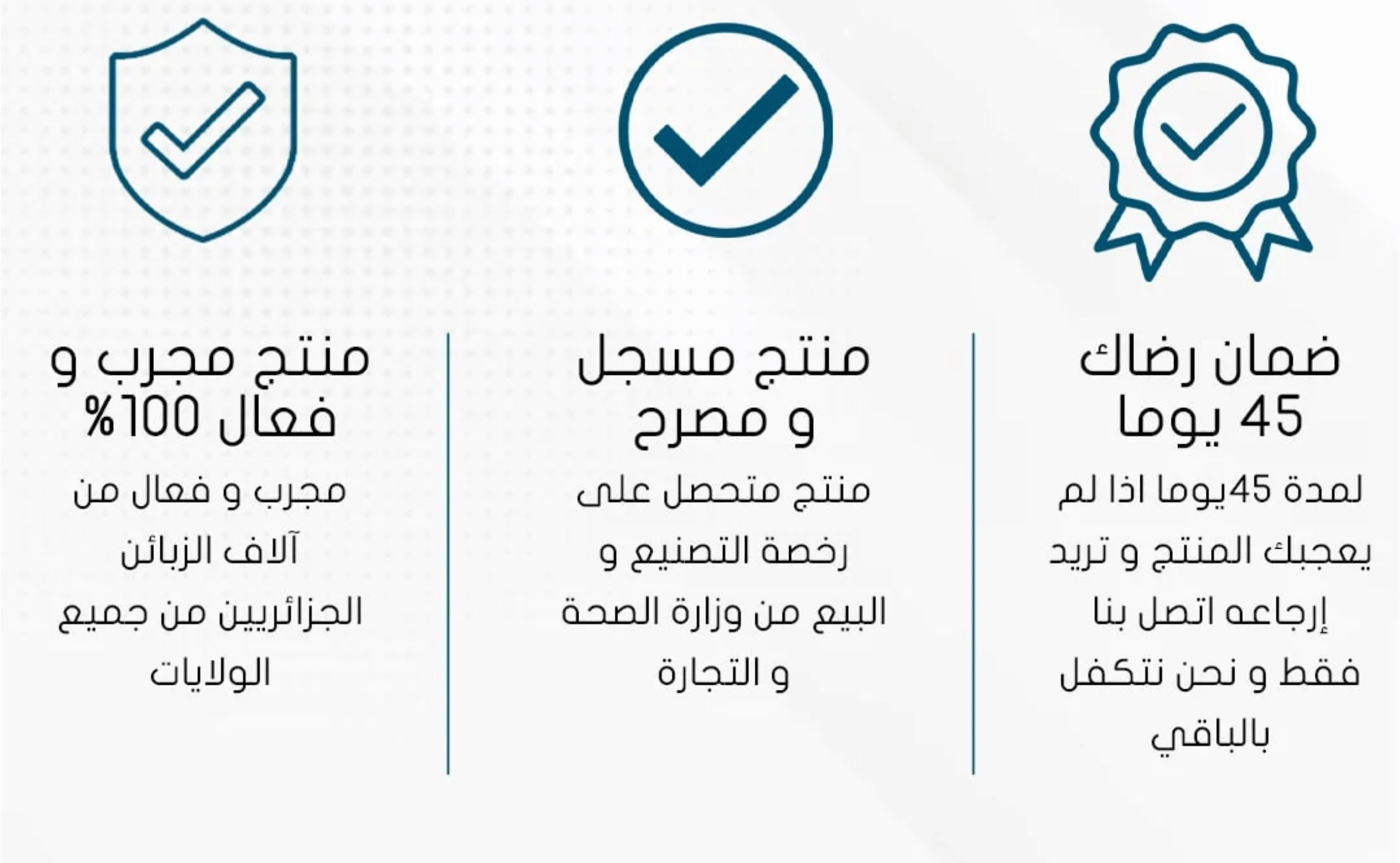 ضمان رضاك
45 يوما

لمدة 45يوما اذا لم يعجبك المنتج و تريد إرجاعه اتصل بنا فقط و نحن نتكفل بالباقي

منتج مسجل
و مصرح

منتج متحصل على رخصة التصنيع و البيع من وزارة الصحة و التجارة

منتج مجرب و
فعال 100%

مجرب و فعال من آلاف الزبائن الجزائريين من جميع الولايات